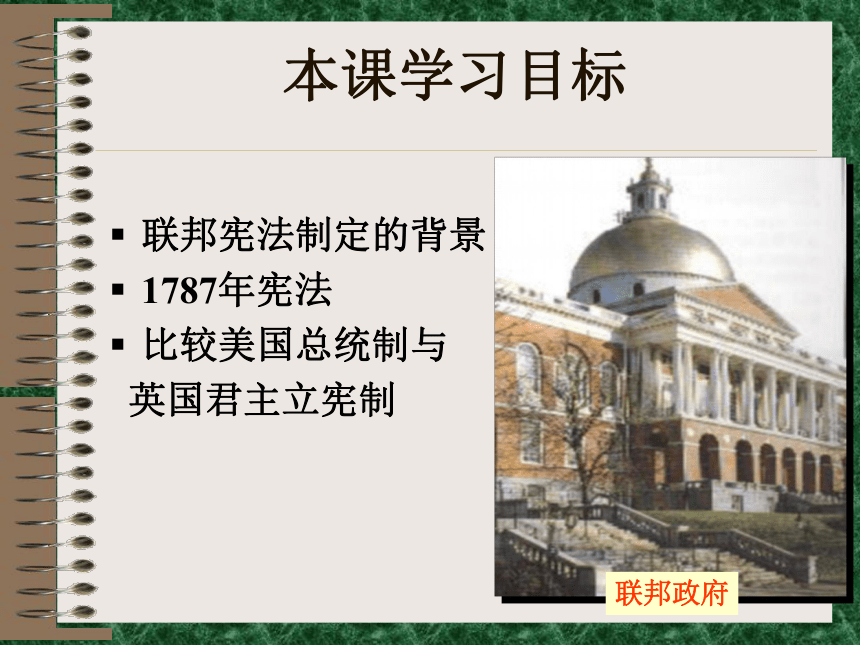 本课学习目标

▪ 联邦宪法制定的背景
▪ 1787年宪法
▪ 比较美国总统制与英国君主立宪制

联邦政府